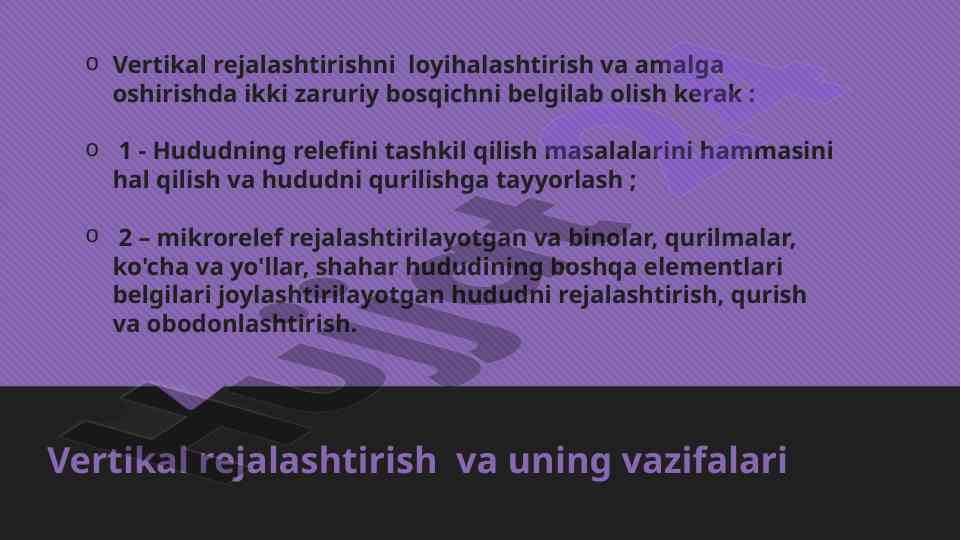 o Vertikal rejalashtirishni loyihalashtirish va amalga oshirishda ikki zaruriy bosqichni belgilab olish kerak :

o 1 - Hududning relefini tashkil qilish masalalarini hammasini hal qilish va hududni qurilishga tayyorlash ;

o 2 – mikrorelef rejalashtirilayotgan va binolar, qurilmalar, ko'cha va yo'llar, shahar hududining boshqa elementlari belgilari joylashtirilayotgan hududni rejalashtirish, qurish va obodonlashtirish.

Hujjat.uz

Vertikal rejalashtirish va uning vazifalari